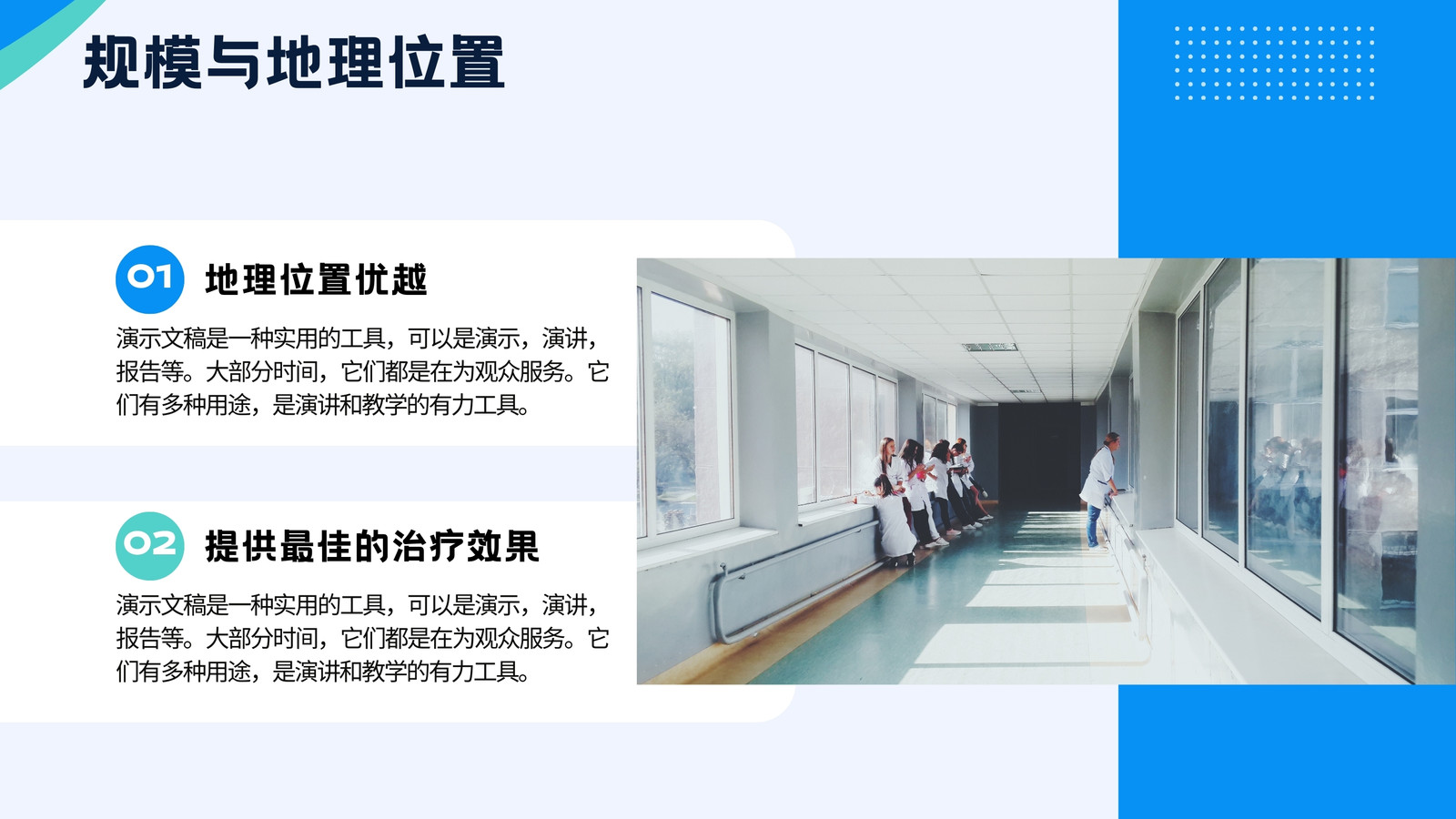 规模与地理位置

01 地理位置优越

演示文稿是一种实用的工具，可以是演示，演讲，报告等。大部分时间，它们都是在为观众服务。它们有多种用途，是演讲和教学的有力工具。

02 提供最佳的治疗效果

演示文稿是一种实用的工具，可以是演示，演讲，报告等。大部分时间，它们都是在为观众服务。它们有多种用途，是演讲和教学的有力工具。